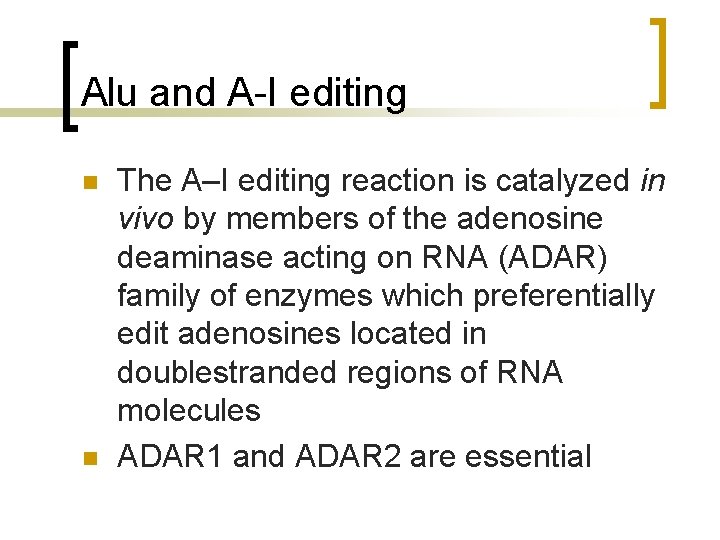 Alu and A-I editing

The A–I editing reaction is catalyzed in vivo by members of the adenosine deaminase acting on RNA (ADAR) family of enzymes which preferentially edit adenosines located in doublestranded regions of RNA molecules

ADAR1 and ADAR2 are essential